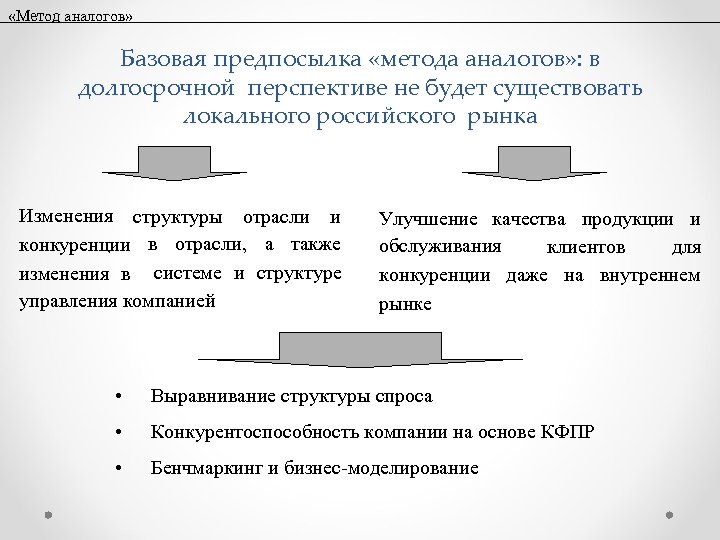 «Метод аналогов»

Базовая предпосылка «метода аналогов»: в долгосрочной перспективе не будет существовать локального российского рынка

Изменения структуры отрасли и конкуренции в отрасли, а также изменения в системе и структуре управления компанией

Улучшение качества продукции и обслуживания клиентов для конкуренции даже на внутреннем рынке

• Выравнивание структуры спроса
• Конкурентоспособность компании на основе КФПР
• Бенчмаркинг и бизнес-моделирование